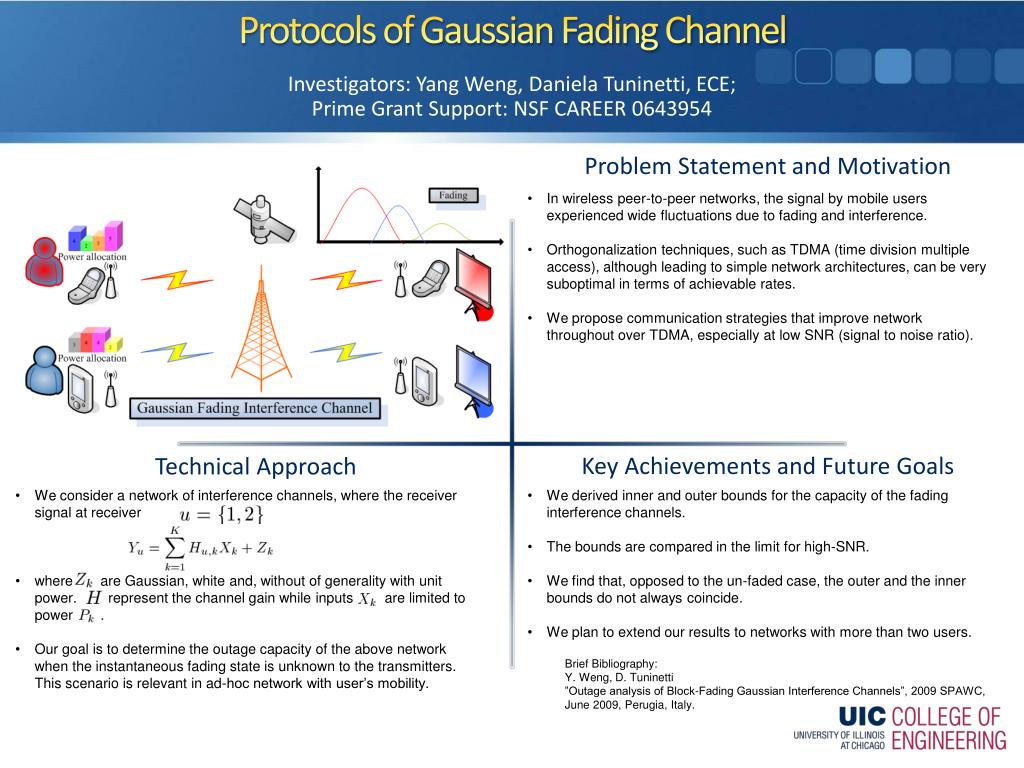 Protocols of Gaussian Fading Channel

Investigators: Yang Weng, Daniela Tuninetti, ECE;
Prime Grant Support: NSF CAREER 0643954

Fading

Power allocation

Power allocation

Gaussian Fading Interference Channel

Problem Statement and Motivation

• In wireless peer-to-peer networks, the signal by mobile users experienced wide fluctuations due to fading and interference.

• Orthogonalization techniques, such as TDMA (time division multiple access), although leading to simple network architectures, can be very suboptimal in terms of achievable rates.

• We propose communication strategies that improve network throughout over TDMA, especially at low SNR (signal to noise ratio).

Technical Approach

• We consider a network of interference channels, where the receiver signal at receiver $u = \{1, 2\}$

$Y_u = \sum_{k=1}^{K} H_{u,k} X_k + Z_k$

• where $Z_k$ are Gaussian, white and, without of generality with unit power. $H$ represent the channel gain while inputs $X_k$ are limited to power $P_k$ .

• Our goal is to determine the outage capacity of the above network when the instantaneous fading state is unknown to the transmitters. This scenario is relevant in ad-hoc network with user's mobility.

Key Achievements and Future Goals

• We derived inner and outer bounds for the capacity of the fading interference channels.

• The bounds are compared in the limit for high-SNR.

• We find that, opposed to the un-faded case, the outer and the inner bounds do not always coincide.

• We plan to extend our results to networks with more than two users.

Brief Bibliography:
Y. Weng, D. Tuninetti
"Outage analysis of Block-Fading Gaussian Interference Channels", 2009 SPAWC, June 2009, Perugia, Italy.

UIC COLLEGE OF ENGINEERING
UNIVERSITY OF ILLINOIS AT CHICAGO